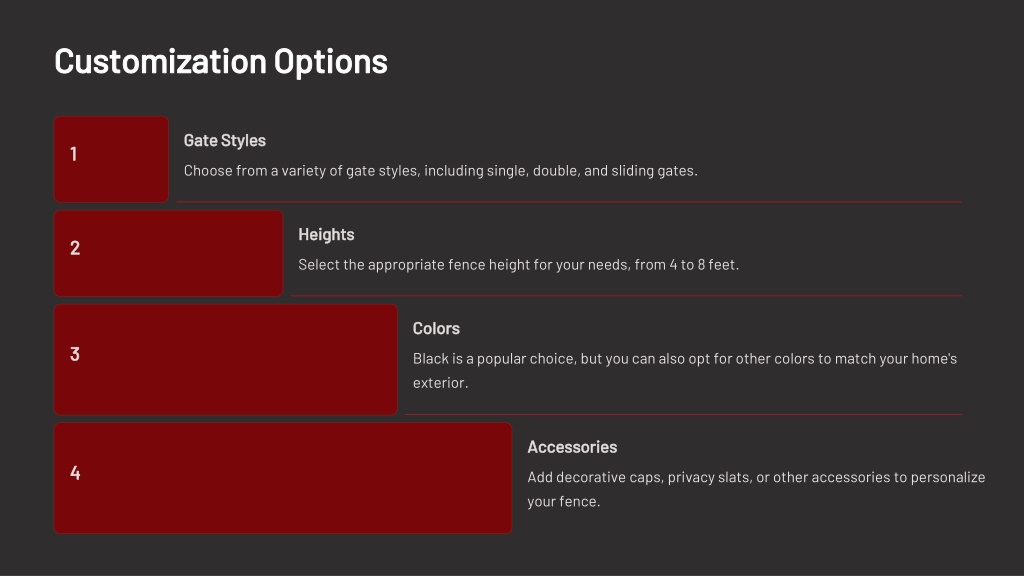 Customization Options

1

Gate Styles

Choose from a variety of gate styles, including single, double, and sliding gates.

2

Heights

Select the appropriate fence height for your needs, from 4 to 8 feet.

3

Colors

Black is a popular choice, but you can also opt for other colors to match your home's exterior.

4

Accessories

Add decorative caps, privacy slats, or other accessories to personalize your fence.